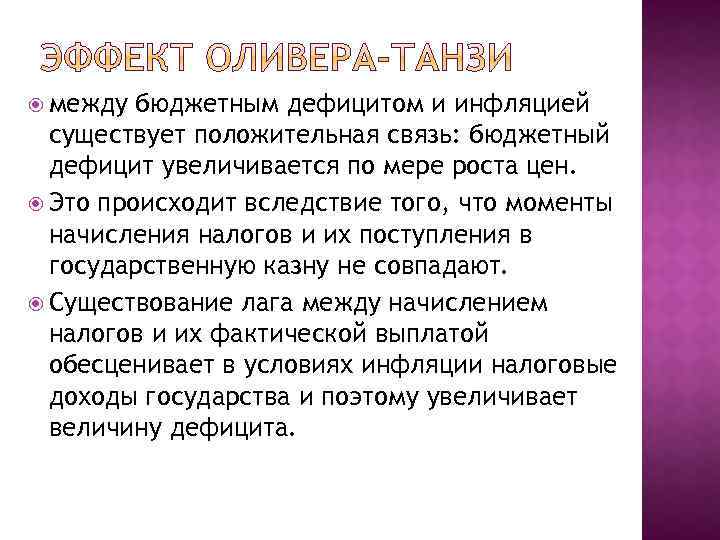 ЭФФЕКТ ОЛИВЕРА-ТАНЗИ

между бюджетным дефицитом и инфляцией существует положительная связь: бюджетный дефицит увеличивается по мере роста цен.

Это происходит вследствие того, что моменты начисления налогов и их поступления в государственную казну не совпадают.

Существование лага между начислением налогов и их фактической выплатой обесценивает в условиях инфляции налоговые доходы государства и поэтому увеличивает величину дефицита.